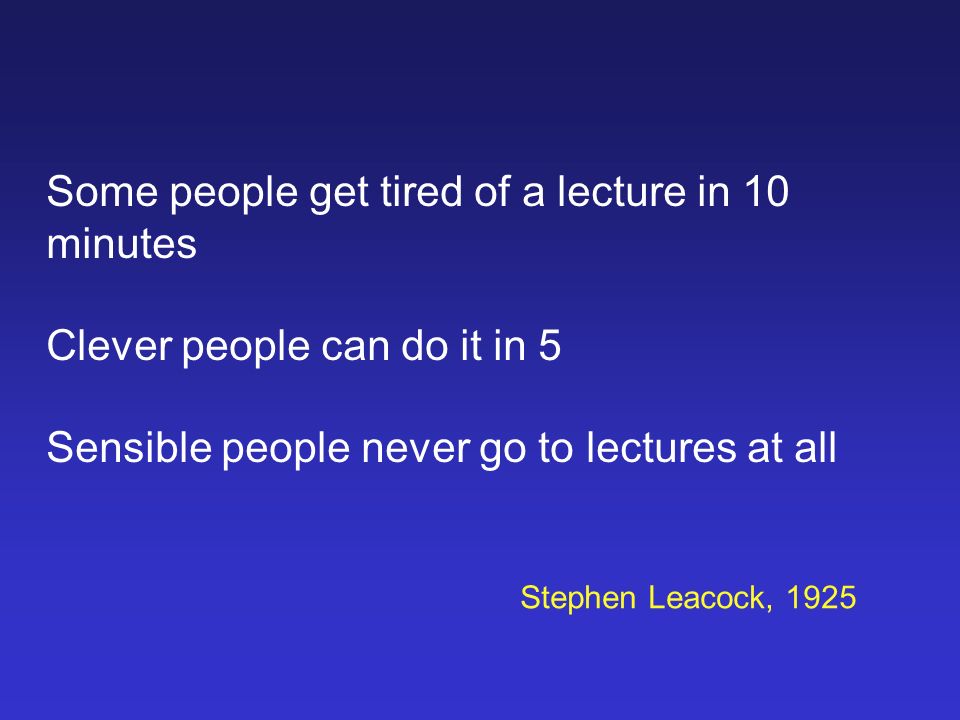 Some people get tired of a lecture in 10 minutes

Clever people can do it in 5

Sensible people never go to lectures at all

Stephen Leacock, 1925